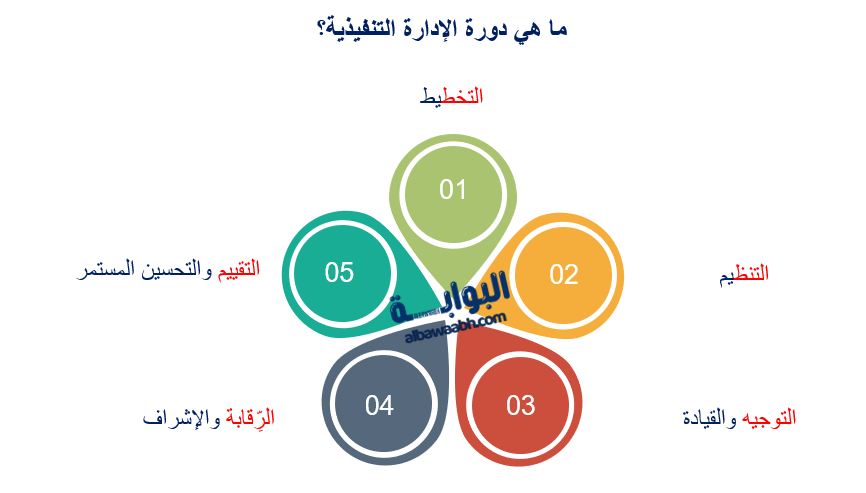 ما هي دورة الإدارة التنفيذية؟

التخطيط

01

التنظيم

02

التوجيه والقيادة

03

الرّقابة والإشراف

04

التقييم والتحسين المستمر

05

البوابة
albawaabh.com